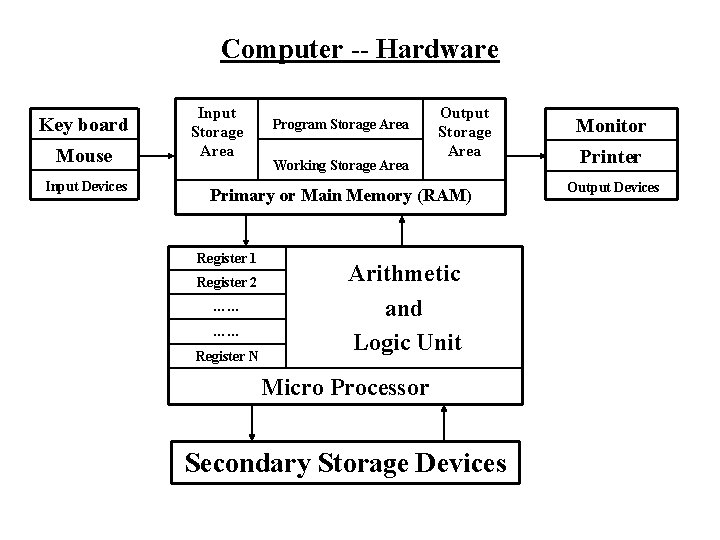 Computer -- Hardware

Key board
Mouse
Input Devices

Input Storage Area
Program Storage Area
Working Storage Area
Output Storage Area
Primary or Main Memory (RAM)

Monitor
Printer
Output Devices

Register 1
Register 2
……
……
Register N

Arithmetic and Logic Unit

Micro Processor

Secondary Storage Devices